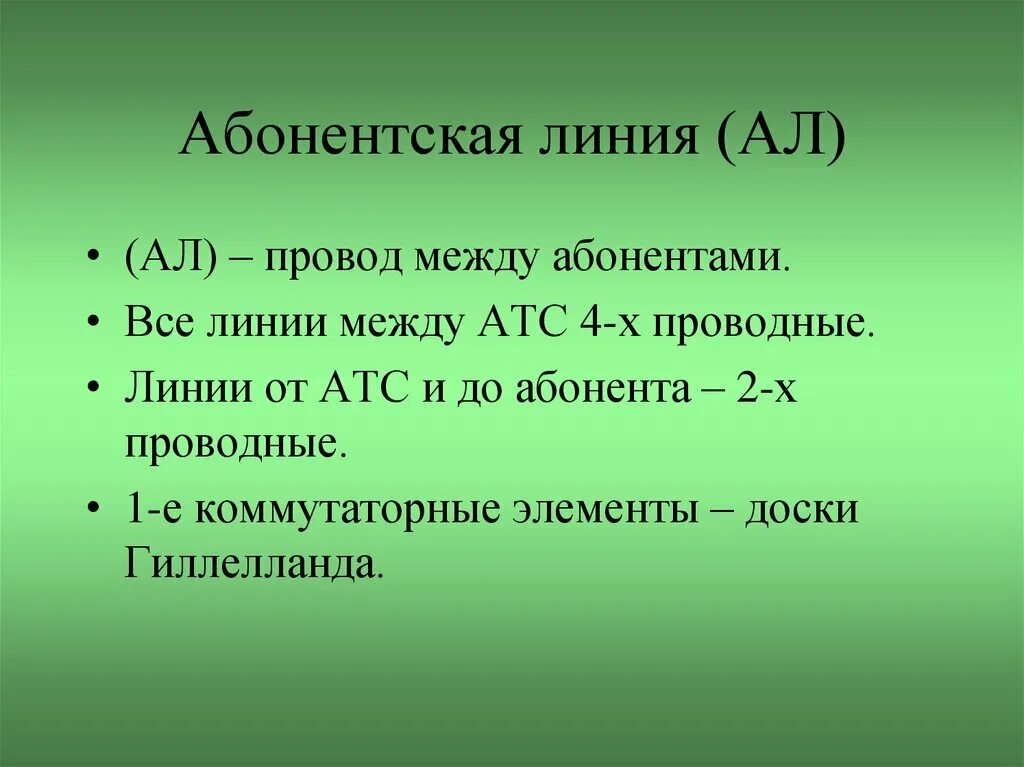 Абонентская линия (АЛ)

• (АЛ) – провод между абонентами.
• Все линии между АТС 4-х проводные.
• Линии от АТС и до абонента – 2-х проводные.
• 1-е коммутаторные элементы – доски Гиллелланда.